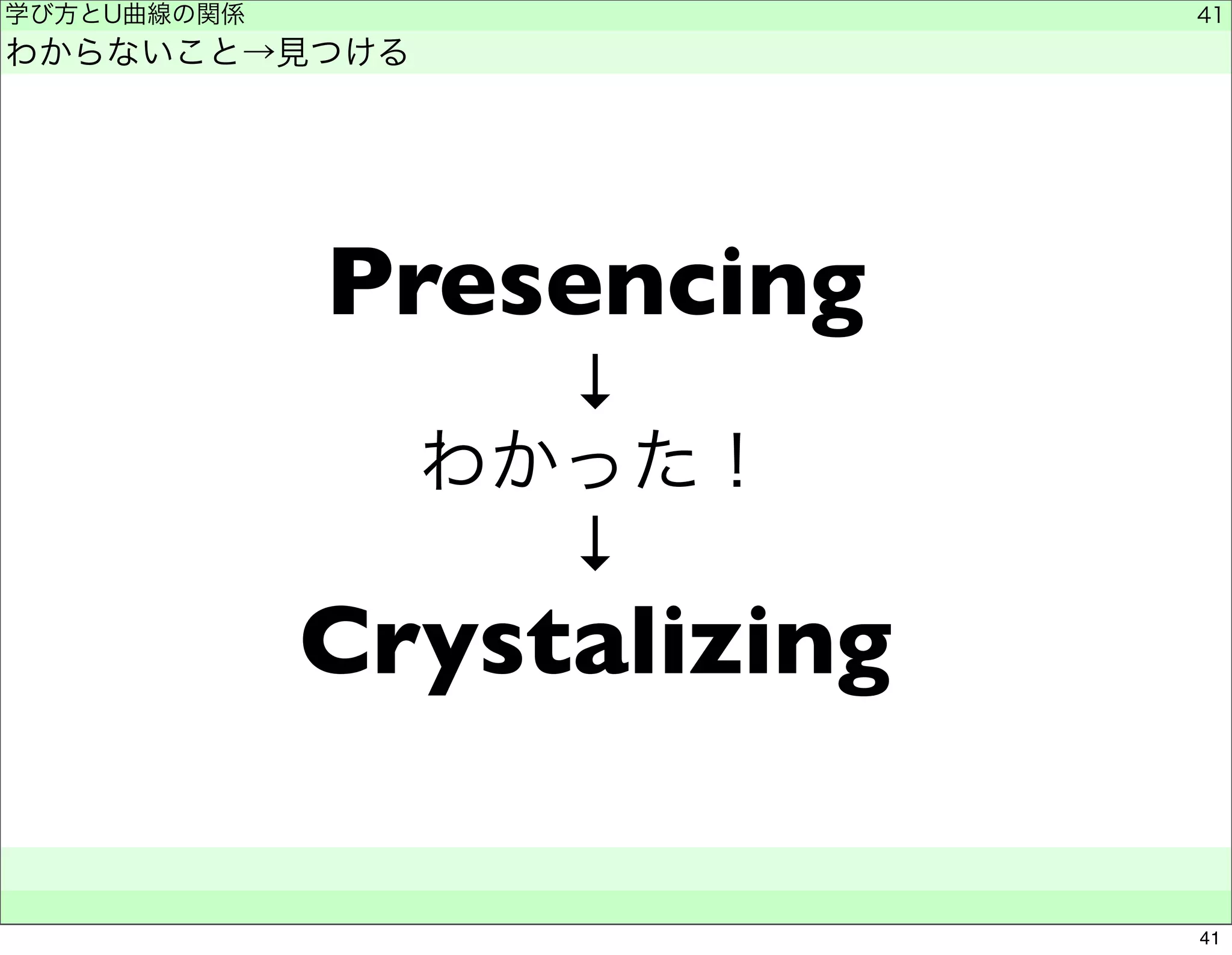 学び方とU曲線の関係

41

わからないこと→見つける

Presencing

↓

わかった！

↓

Crystalizing

41